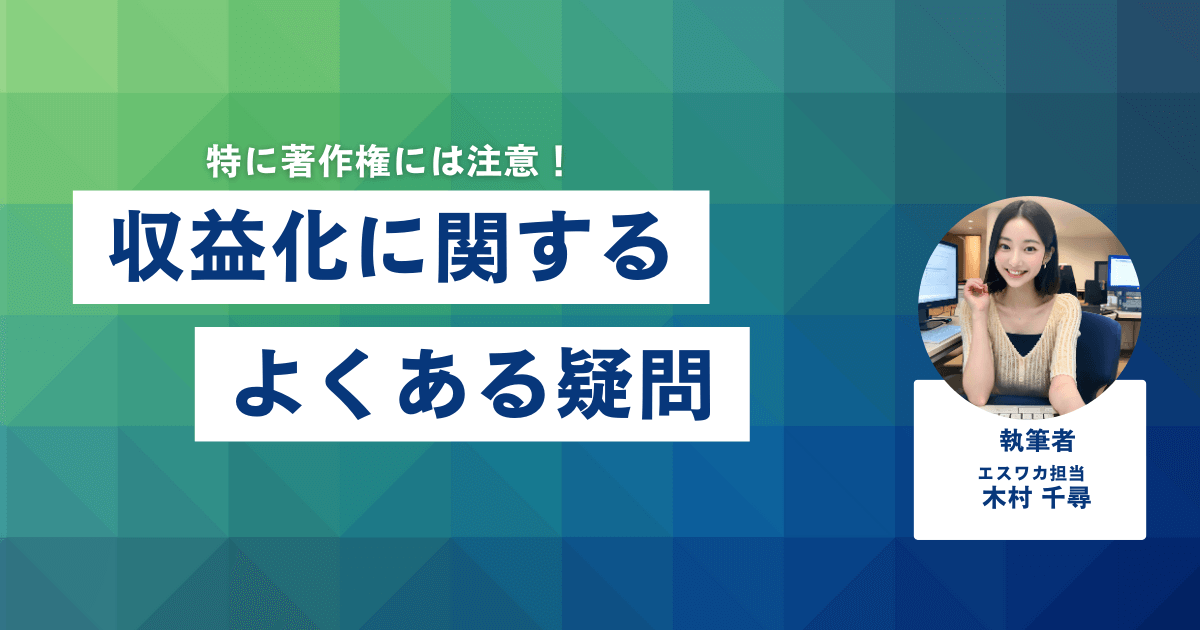 特に著作権には注意！

収益化に関する

よくある疑問

執筆者

エスワカ担当
木村 千尋